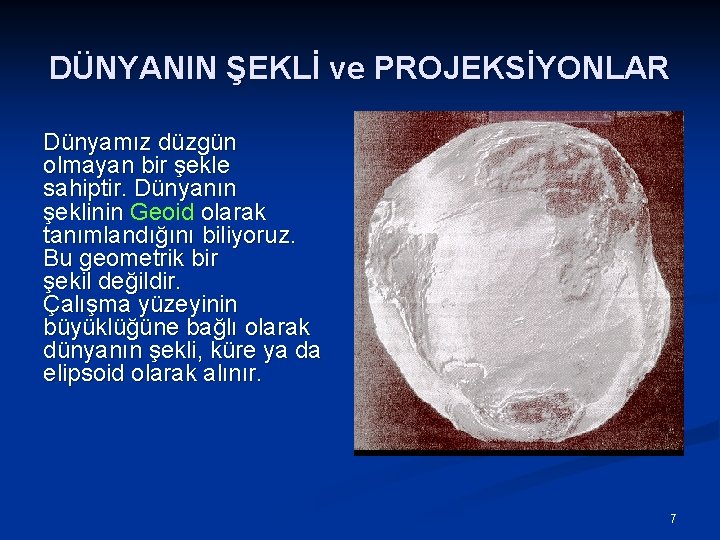 DÜNYANIN ŞEKLİ ve PROJEKSİYONLAR

Dünyamız düzgün olmayan bir şekle sahiptir. Dünyanın şeklinin Geoid olarak tanımlandığını biliyoruz. Bu geometrik bir şekil değildir.
Çalışma yüzeyinin büyüklüğüne bağlı olarak dünyanın şekli, küre ya da elipsoid olarak alınır.

7